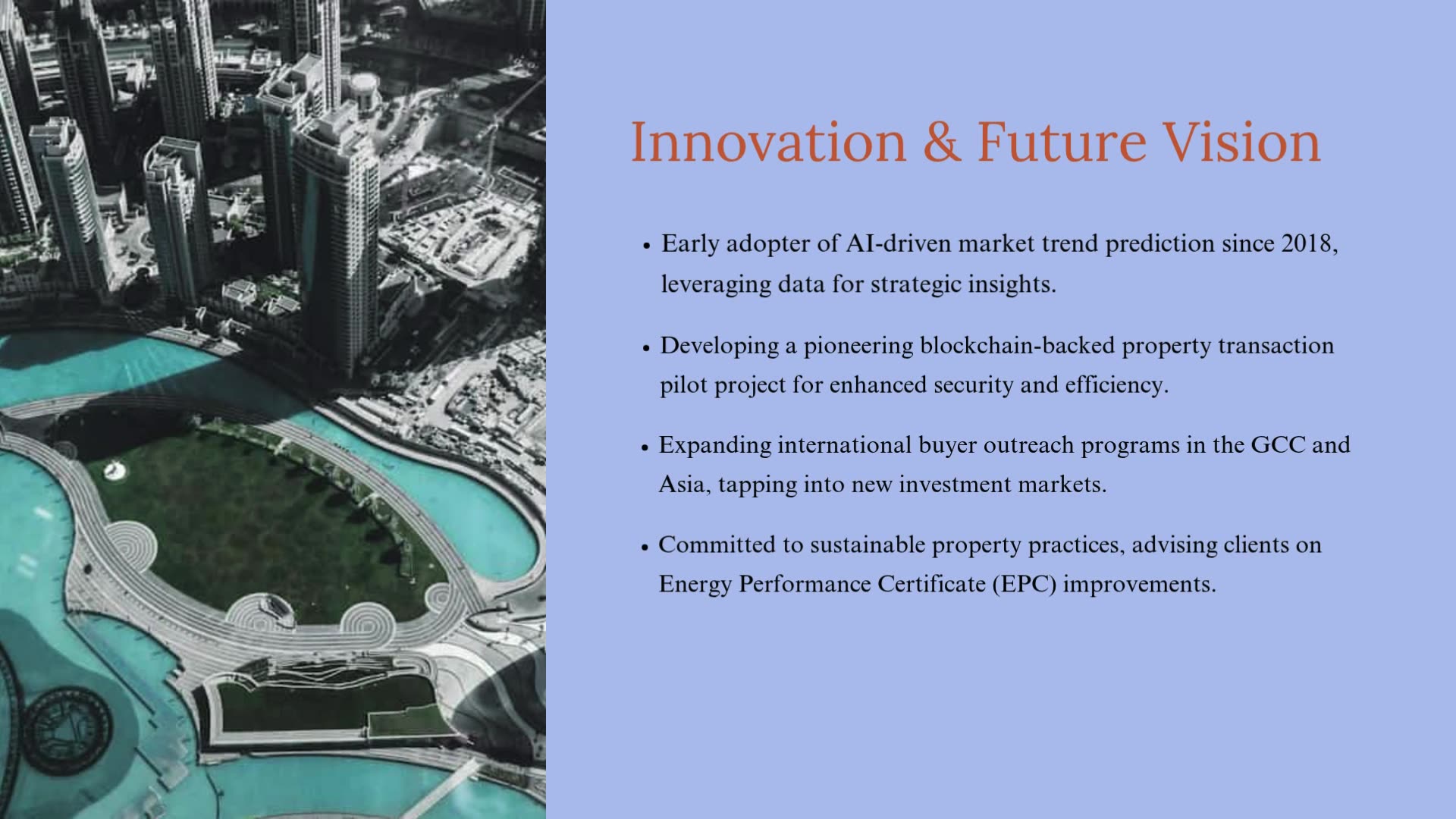 Innovation & Future Vision

• Early adopter of AI-driven market trend prediction since 2018, leveraging data for strategic insights.

• Developing a pioneering blockchain-backed property transaction pilot project for enhanced security and efficiency.

• Expanding international buyer outreach programs in the GCC and Asia, tapping into new investment markets.

• Committed to sustainable property practices, advising clients on Energy Performance Certificate (EPC) improvements.